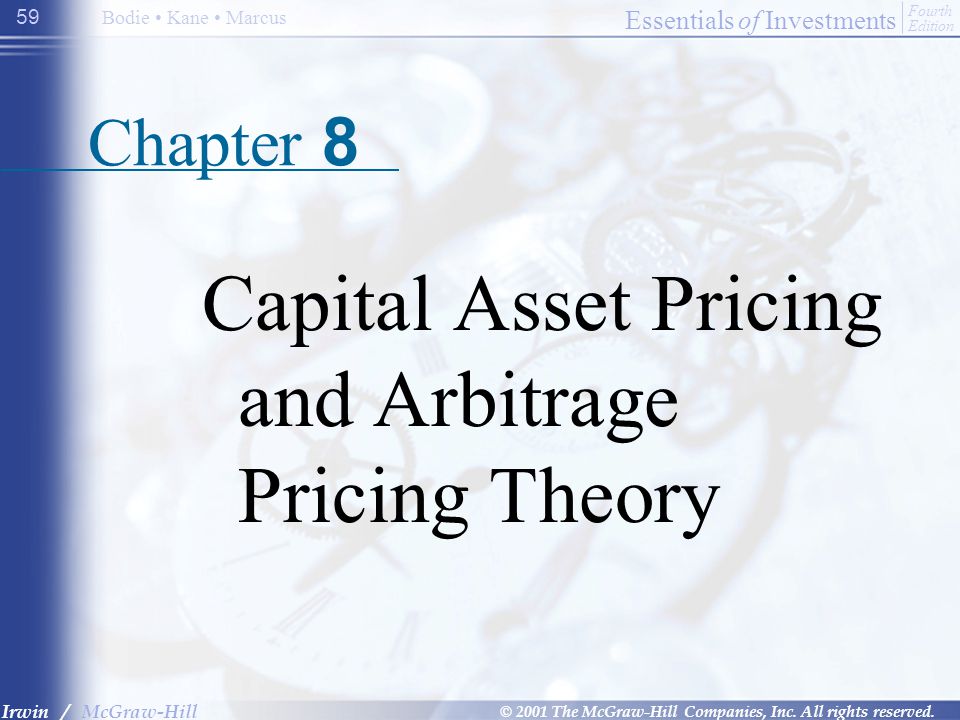 59

Bodie • Kane • Marcus

Essentials of Investments Fourth Edition

Chapter 8

Capital Asset Pricing and Arbitrage Pricing Theory

Irwin / McGraw-Hill

© 2001 The McGraw-Hill Companies, Inc. All rights reserved.